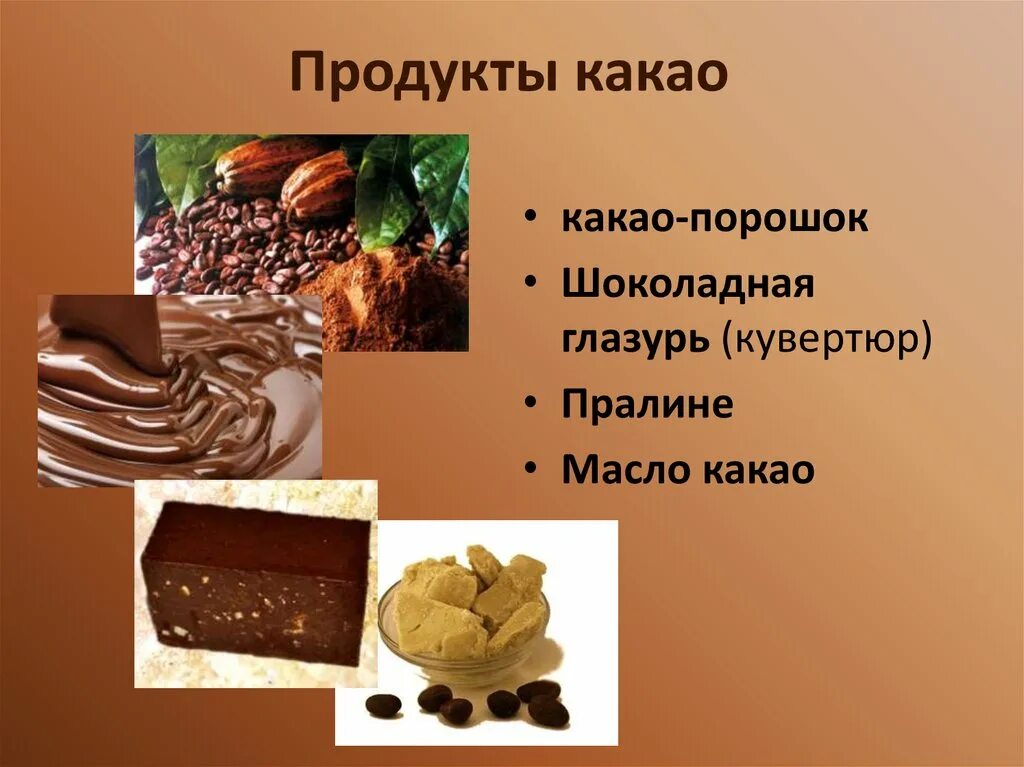 Продукты какао

• какао-порошок
• Шоколадная глазурь (кувертюр)
• Пралине
• Масло какао